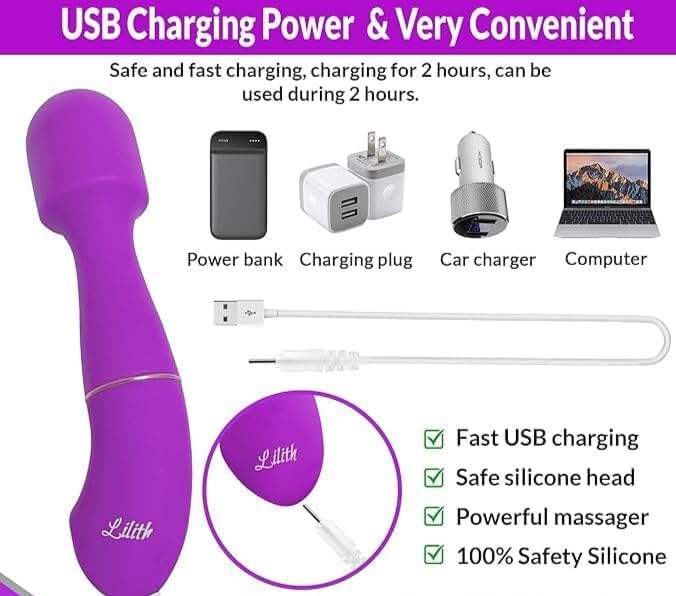 USB Charging Power & Very Convenient

Safe and fast charging, charging for 2 hours, can be used during 2 hours.

Power bank

Charging plug

Car charger

Computer

Lilith

Lilith

☑ Fast USB charging
☑ Safe silicone head
☑ Powerful massager
☑ 100% Safety Silicone